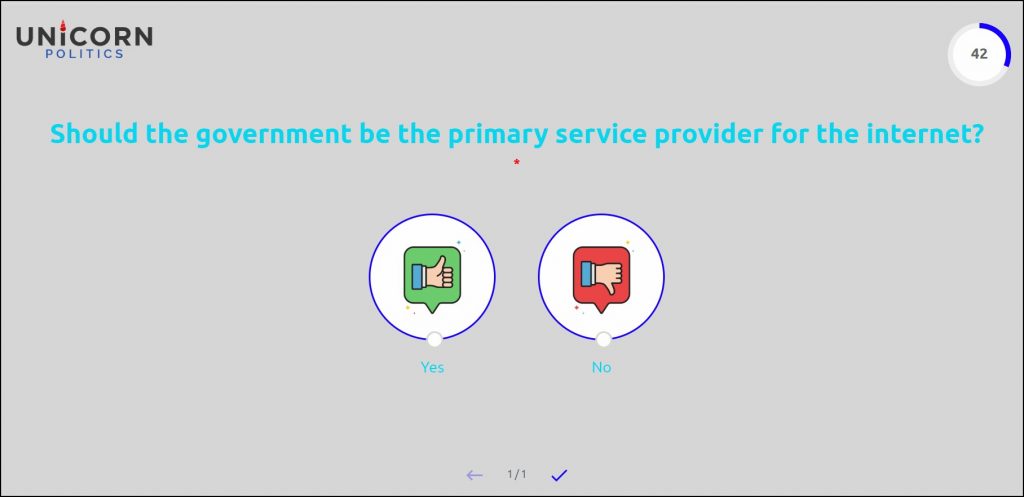 UNICORN
POLITICS

42

Should the government be the primary service provider for the internet?
*

Yes

No

1/1